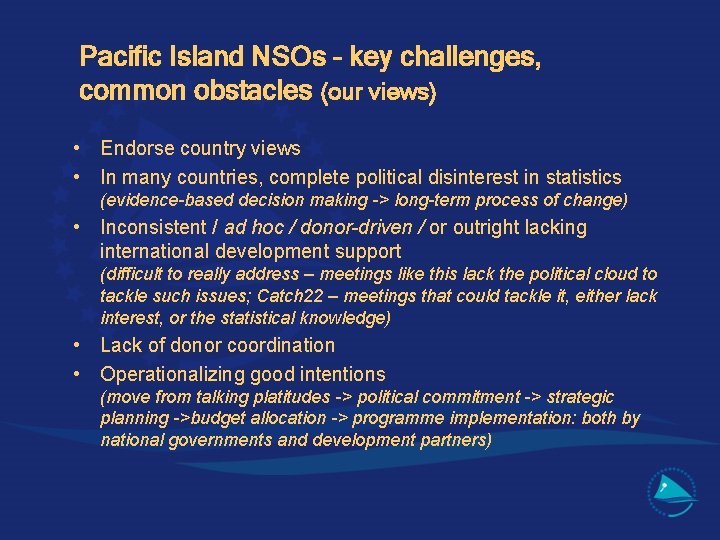 Pacific Island NSOs - key challenges, common obstacles (our views)

• Endorse country views
• In many countries, complete political disinterest in statistics (evidence-based decision making -> long-term process of change)
• Inconsistent / ad hoc / donor-driven / or outright lacking international development support (difficult to really address – meetings like this lack the political cloud to tackle such issues; Catch22 – meetings that could tackle it, either lack interest, or the statistical knowledge)
• Lack of donor coordination
• Operationalizing good intentions (move from talking platitudes -> political commitment -> strategic planning ->budget allocation -> programme implementation: both by national governments and development partners)